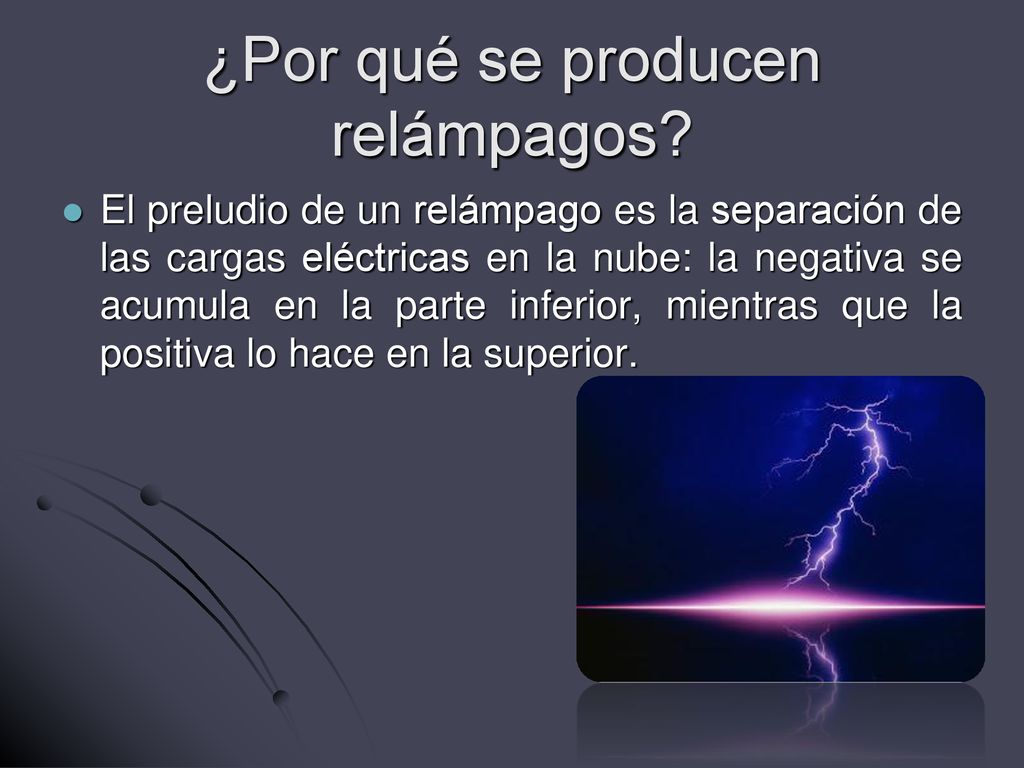 ¿Por qué se producen relámpagos?

El preludio de un relámpago es la separación de las cargas eléctricas en la nube: la negativa se acumula en la parte inferior, mientras que la positiva lo hace en la superior.